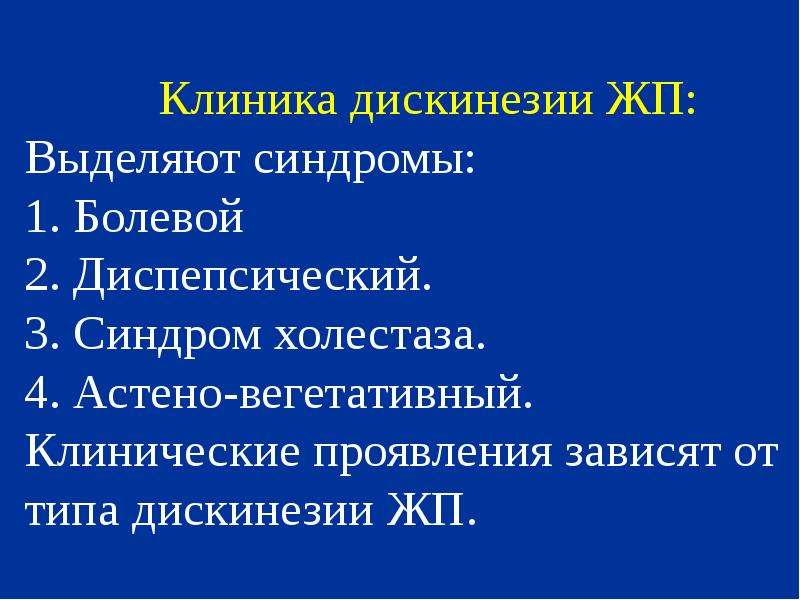 Клиника дискинезии ЖП:

Выделяют синдромы:
1. Болевой
2. Диспепсический.
3. Синдром холестаза.
4. Астено-вегетативный.

Клинические проявления зависят от типа дискинезии ЖП.